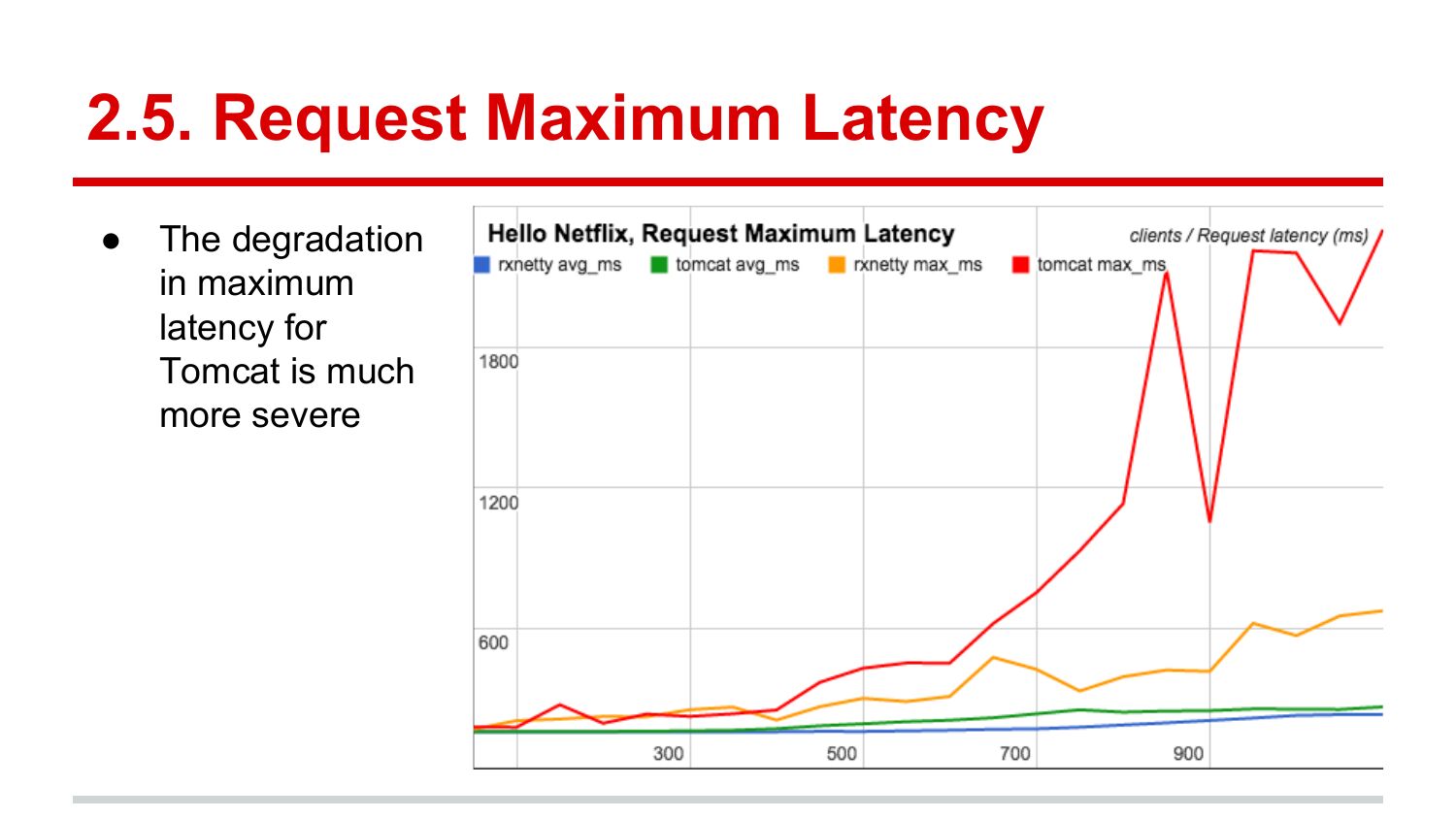 2.5. Request Maximum Latency

● The degradation in maximum latency for Tomcat is much more severe

Hello Netflix, Request Maximum Latency

clients / Request latency (ms)

rxnetty avg_ms
tomcat avg_ms
rxnetty max_ms
tomcat max_ms

1800
1200
600

300
500
700
900